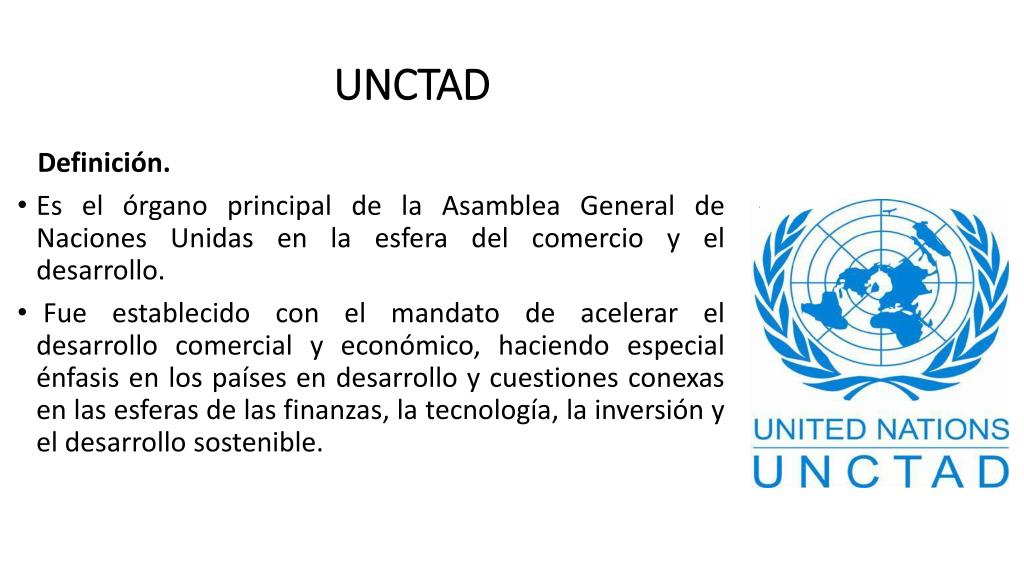 UNCTAD

Definición.

• Es el órgano principal de la Asamblea General de Naciones Unidas en la esfera del comercio y el desarrollo.

• Fue establecido con el mandato de acelerar el desarrollo comercial y económico, haciendo especial énfasis en los países en desarrollo y cuestiones conexas en las esferas de las finanzas, la tecnología, la inversión y el desarrollo sostenible.

UNITED NATIONS
UNCTAD